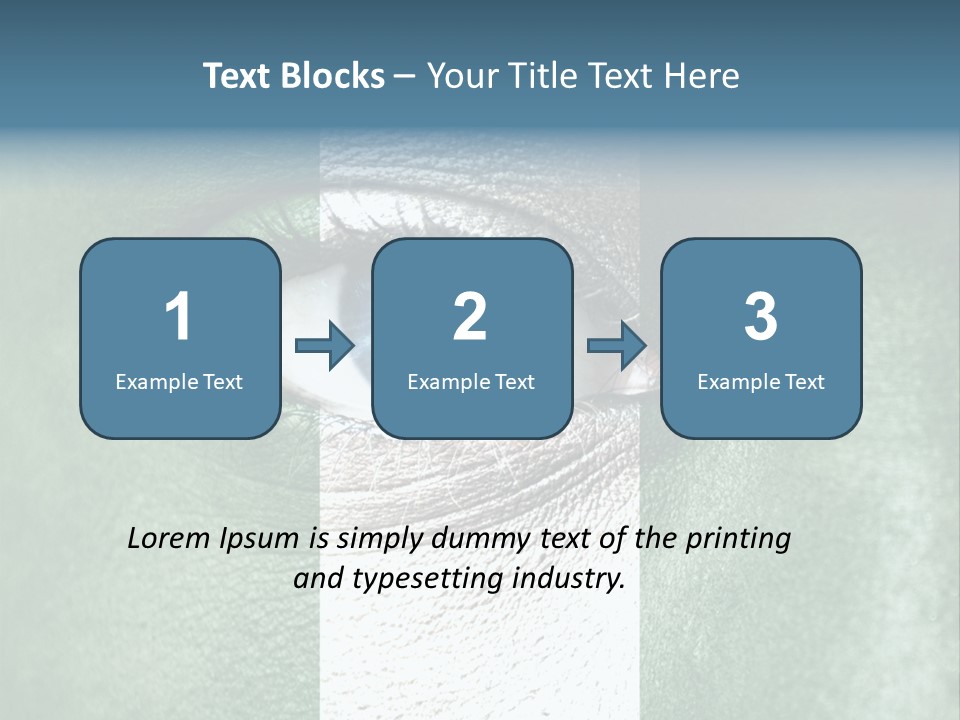 Text Blocks – Your Title Text Here

1
Example Text

2
Example Text

3
Example Text

Lorem Ipsum is simply dummy text of the printing and typesetting industry.